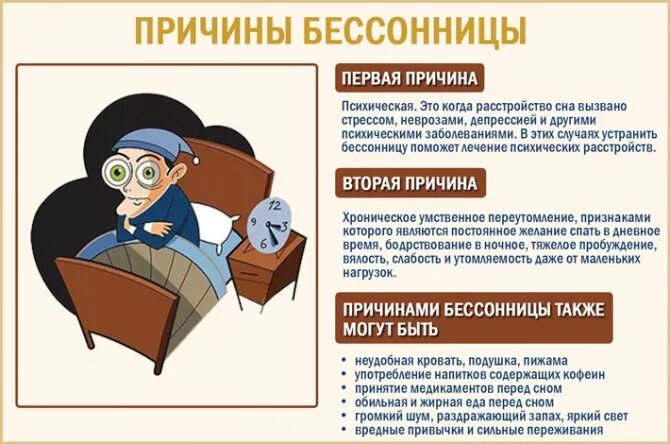 ПРИЧИНЫ БЕССОННИЦЫ

12
9
3
6

ПЕРВАЯ ПРИЧИНА

Психическая. Это когда расстройство сна вызвано стрессом, неврозами, депрессией и другими психическими заболеваниями. В этих случаях устранить бессонницу поможет лечение психических расстройств.

ВТОРАЯ ПРИЧИНА

Хроническое умственное переутомление, признаками которого являются постоянное желание спать в дневное время, бодрствование в ночное, тяжелое пробуждение, вялость, слабость и утомляемость даже от маленьких нагрузок.

ПРИЧИНАМИ БЕССОННИЦЫ ТАКЖЕ МОГУТ БЫТЬ

• неудобная кровать, подушка, пижама
• употребление напитков содержащих кофеин
• принятие медикаментов перед сном
• обильная и жирная еда перед сном
• громкий шум, раздражающий запах, яркий свет
• вредные привычки и сильные переживания